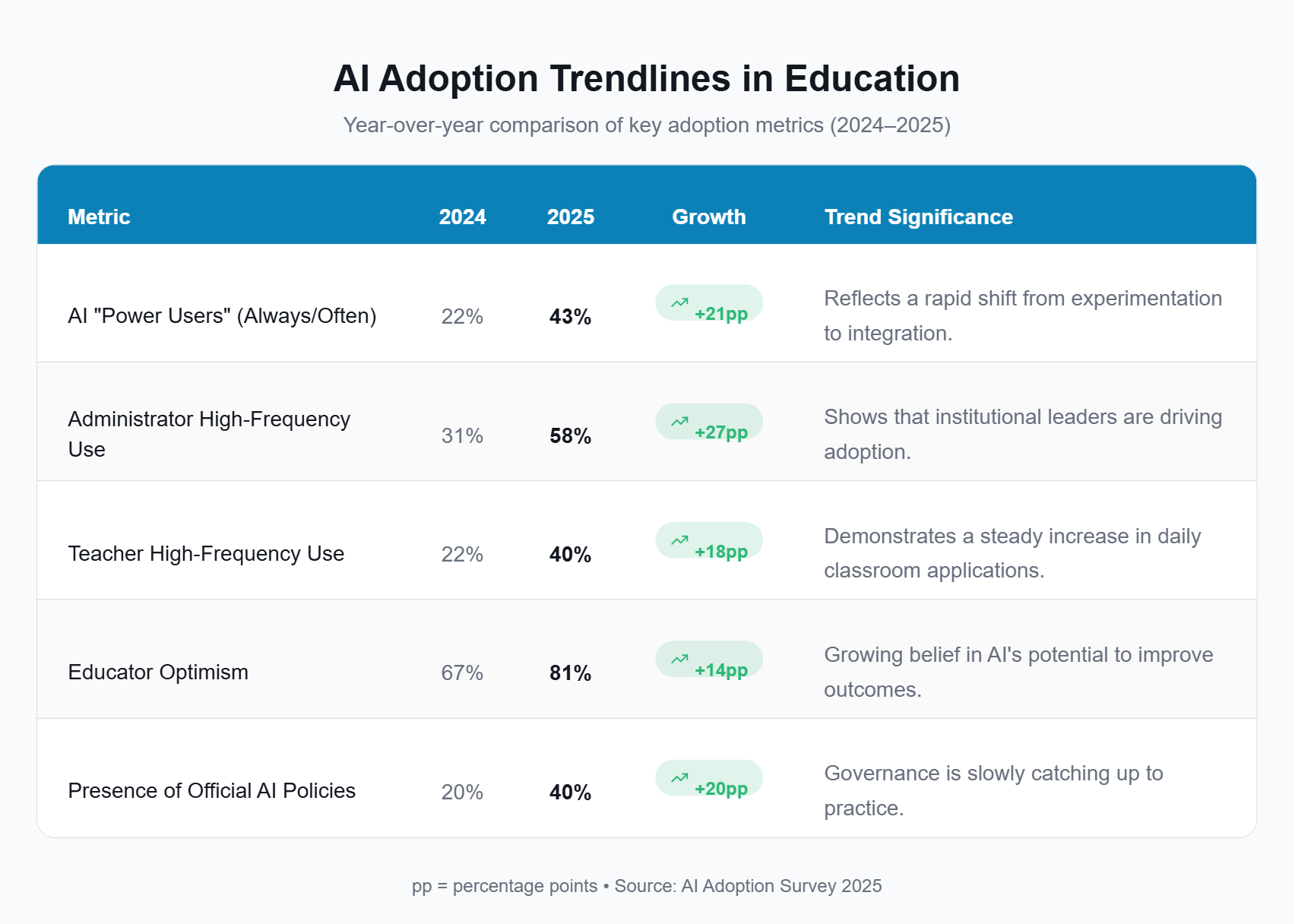 AI Adoption Trendlines in Education

Year-over-year comparison of key adoption metrics (2024–2025)

| Metric | 2024 | 2025 | Growth | Trend Significance |
|---|---|---|---|---|
| AI "Power Users" (Always/Often) | 22% | 43% | +21pp | Reflects a rapid shift from experimentation to integration. |
| Administrator High-Frequency Use | 31% | 58% | +27pp | Shows that institutional leaders are driving adoption. |
| Teacher High-Frequency Use | 22% | 40% | +18pp | Demonstrates a steady increase in daily classroom applications. |
| Educator Optimism | 67% | 81% | +14pp | Growing belief in AI's potential to improve outcomes. |
| Presence of Official AI Policies | 20% | 40% | +20pp | Governance is slowly catching up to practice. |

pp = percentage points • Source: AI Adoption Survey 2025